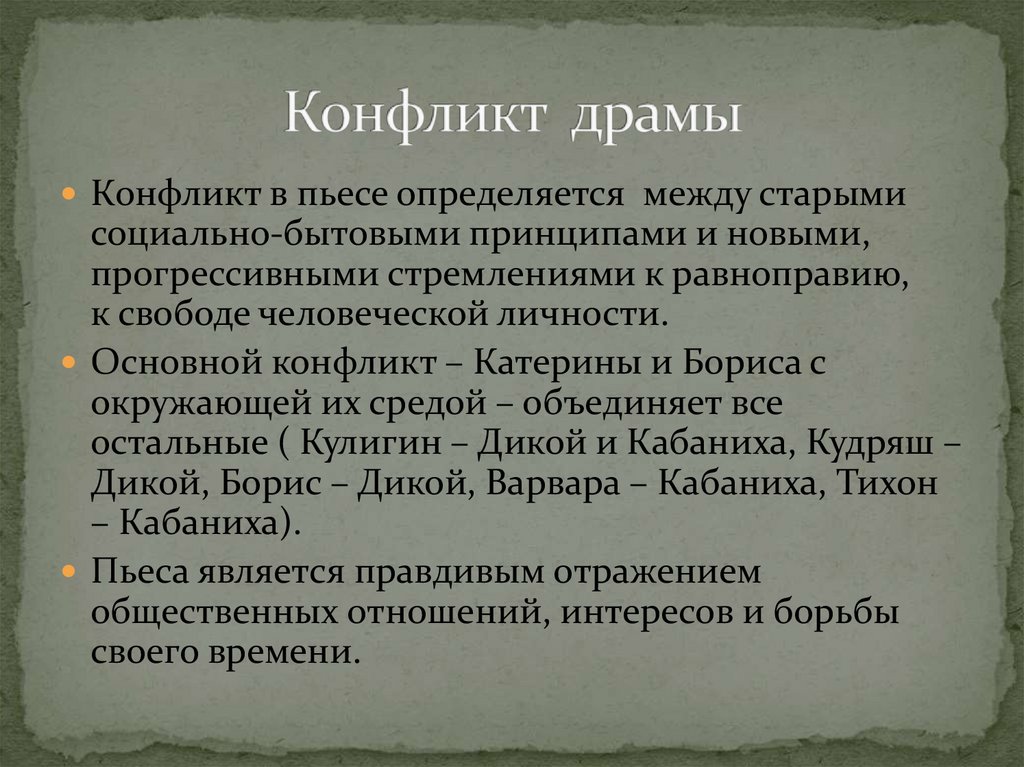 Конфликт драмы

Конфликт в пьесе определяется между старыми социально-бытовыми принципами и новыми, прогрессивными стремлениями к равноправию, к свободе человеческой личности.

Основной конфликт – Катерины и Бориса с окружающей их средой – объединяет все остальные ( Кулигин – Дикой и Кабаниха, Кудряш – Дикой, Борис – Дикой, Варвара – Кабаниха, Тихон – Кабаниха).

Пьеса является правдивым отражением общественных отношений, интересов и борьбы своего времени.